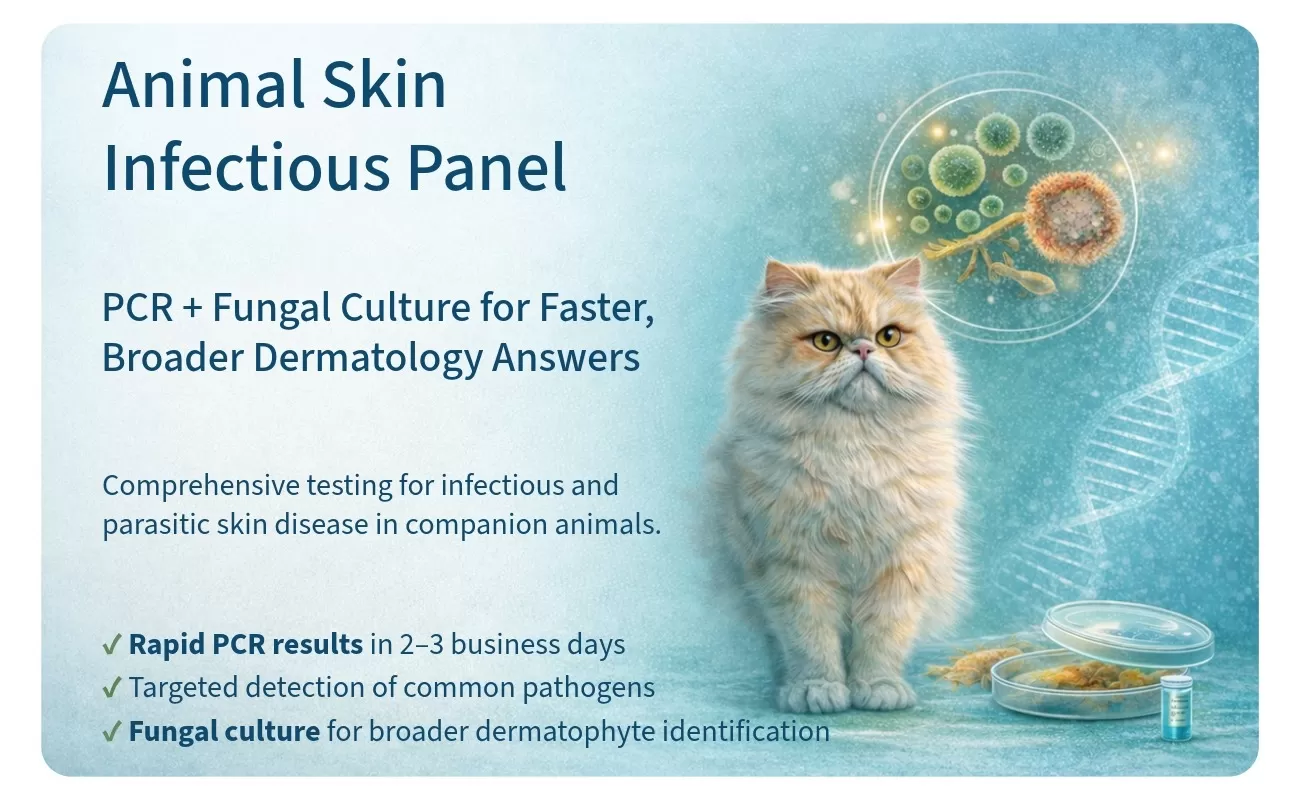 Animal Skin Infectious Panel

PCR + Fungal Culture for Faster, Broader Dermatology Answers

Comprehensive testing for infectious and parasitic skin disease in companion animals.

✓ Rapid PCR results in 2–3 business days
✓ Targeted detection of common pathogens
✓ Fungal culture for broader dermatophyte identification